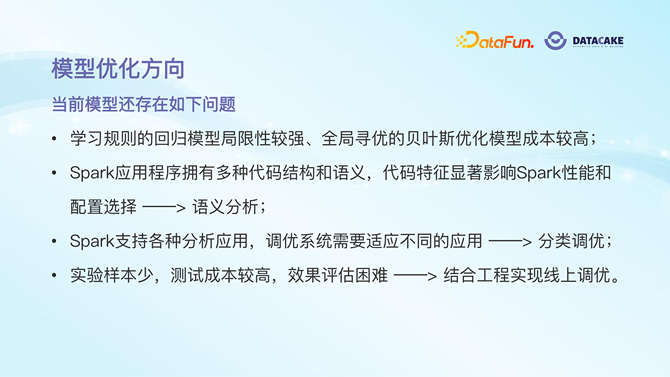 DataFun. DATACAKE

模型优化方向

当前模型还存在如下问题

• 学习规则的回归模型局限性较强、全局寻优的贝叶斯优化模型成本较高；

• Spark应用程序拥有多种代码结构和语义，代码特征显著影响Spark性能和配置选择 ——> 语义分析；

• Spark支持各种分析应用，调优系统需要适应不同的应用 ——> 分类调优；

• 实验样本少，测试成本较高，效果评估困难 ——> 结合工程实现线上调优。